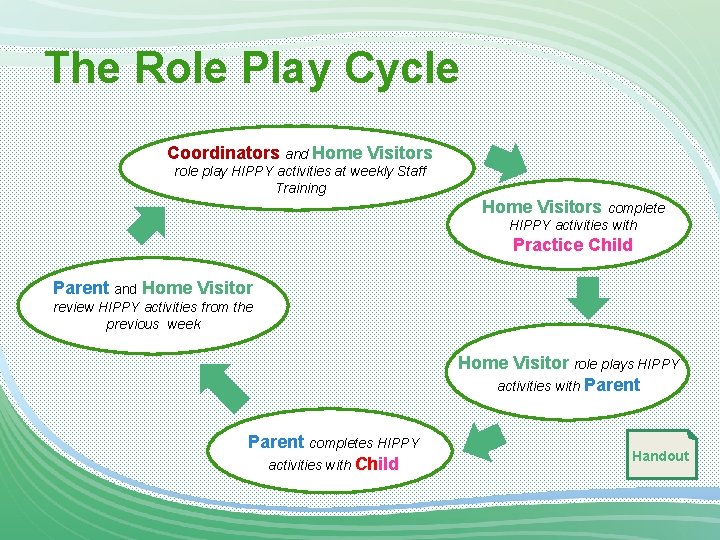 The Role Play Cycle

Coordinators and Home Visitors role play HIPPY activities at weekly Staff Training

Home Visitors complete HIPPY activities with Practice Child

Home Visitor role plays HIPPY activities with Parent

Parent completes HIPPY activities with Child

Parent and Home Visitor review HIPPY activities from the previous week

Handout